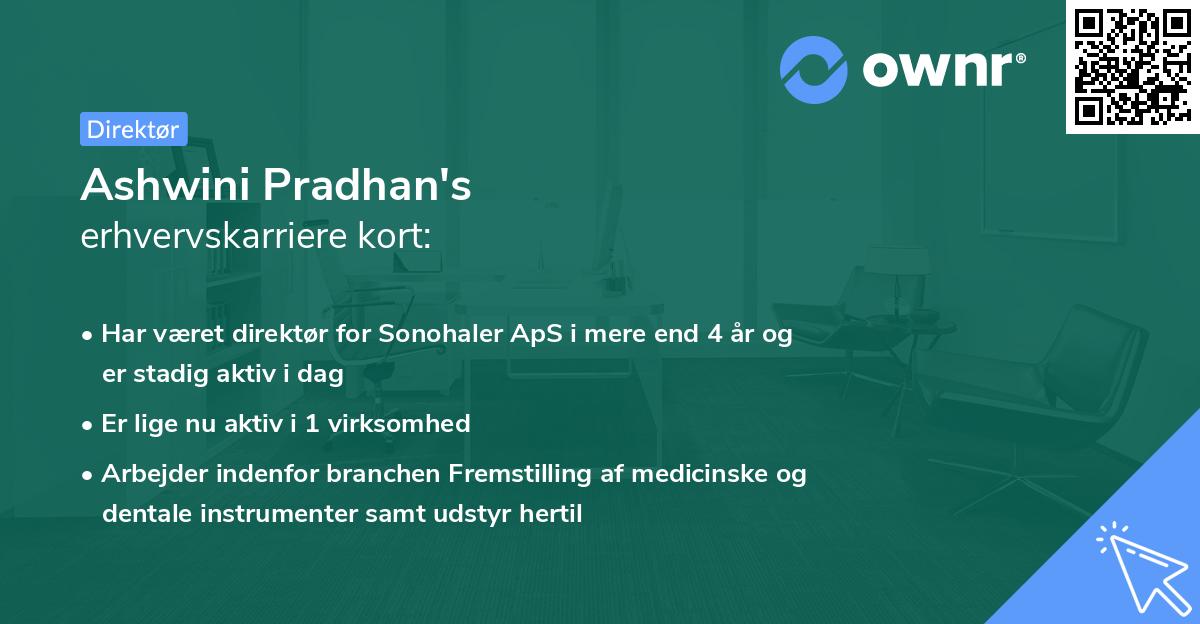 ownr®

Direktør

Ashwini Pradhan's
erhvervskarriere kort:

• Har været direktør for Sonohaler ApS i mere end 4 år og er stadig aktiv i dag

• Er lige nu aktiv i 1 virksomhed

• Arbejder indenfor branchen Fremstilling af medicinske og dentale instrumenter samt udstyr hertil